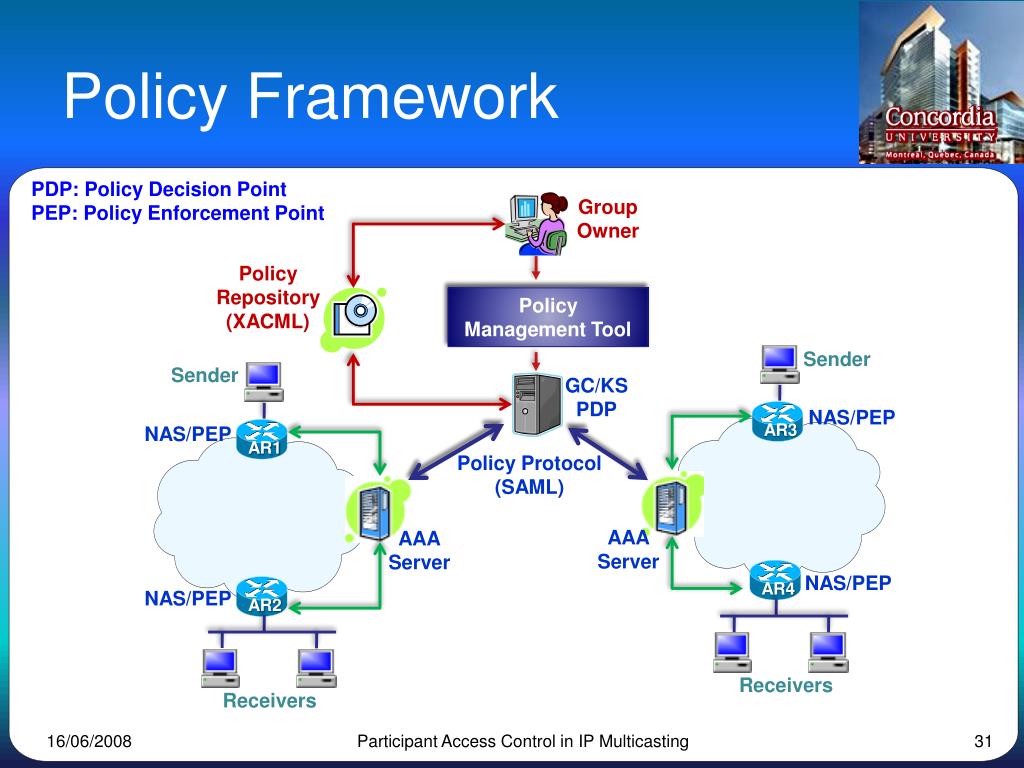 Policy Framework

Concordia
UNIVERSITY
Montreal, Quebec, Canada

PDP: Policy Decision Point
PEP: Policy Enforcement Point

Group Owner

Policy Repository (XACML)

Policy Management Tool

Sender

GC/KS PDP

Sender

NAS/PEP

AR1

AR3

NAS/PEP

Policy Protocol (SAML)

AAA Server

AAA Server

NAS/PEP

AR2

AR4

NAS/PEP

Receivers

Receivers

16/06/2008

Participant Access Control in IP Multicasting

31